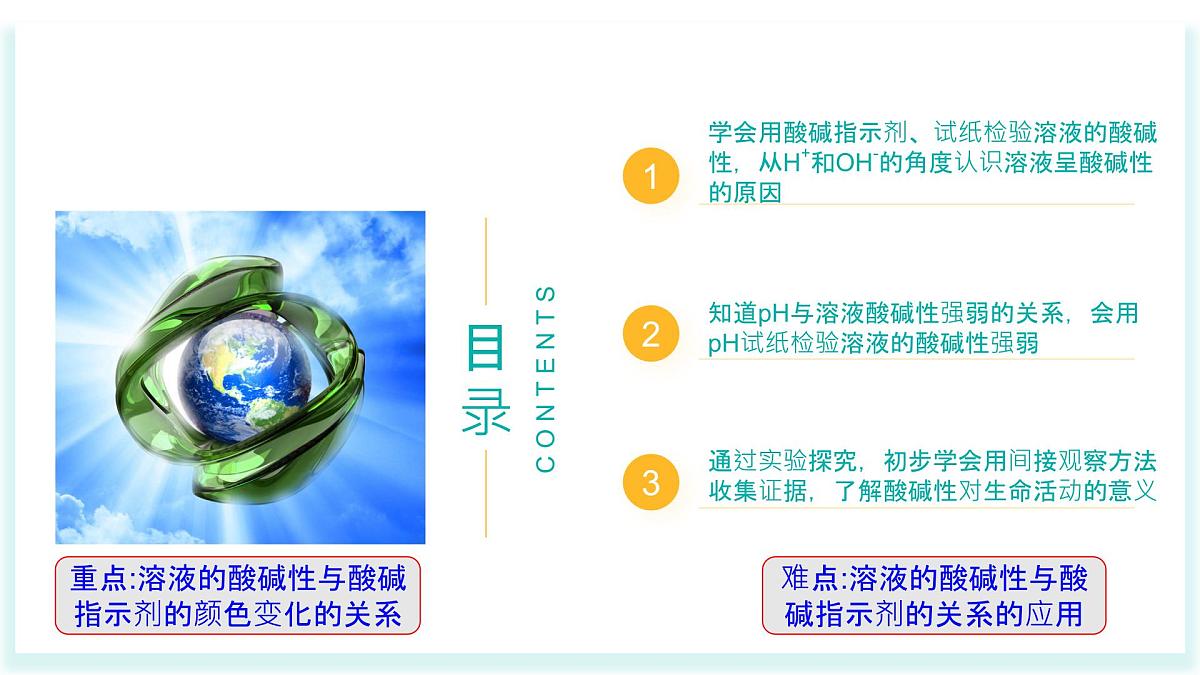 目录

CONTENTS

1
学会用酸碱指示剂、试纸检验溶液的酸碱性，从$H^+$和$OH^-$的角度认识溶液呈酸碱性的原因

2
知道pH与溶液酸碱性强弱的关系，会用pH试纸检验溶液的酸碱性强弱

3
通过实验探究，初步学会用间接观察方法收集证据，了解酸碱性对生命活动的意义

重点:溶液的酸碱性与酸碱指示剂的颜色变化的关系

难点:溶液的酸碱性与酸碱指示剂的关系的应用